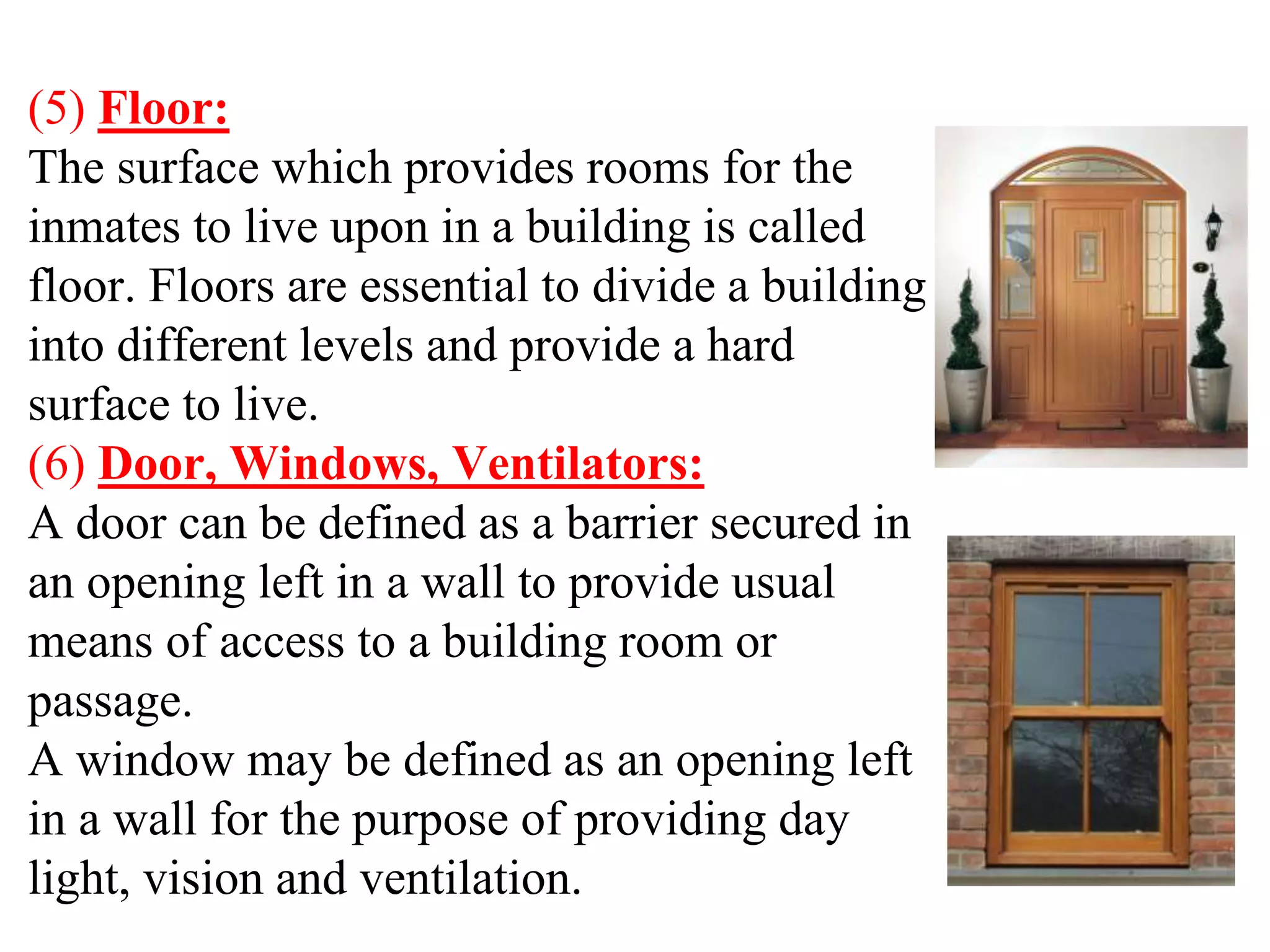 (5) Floor:
The surface which provides rooms for the inmates to live upon in a building is called floor. Floors are essential to divide a building into different levels and provide a hard surface to live.
(6) Door, Windows, Ventilators:
A door can be defined as a barrier secured in an opening left in a wall to provide usual means of access to a building room or passage.
A window may be defined as an opening left in a wall for the purpose of providing day light, vision and ventilation.